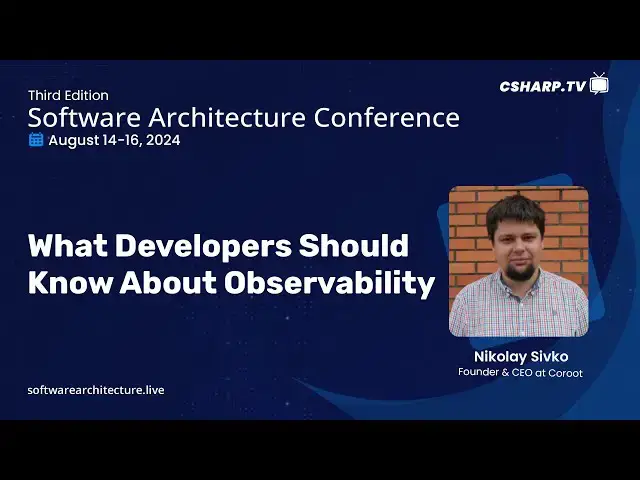 Third Edition
Software Architecture Conference
August 14-16, 2024

CSHARP.TV

What Developers Should Know About Observability

Nikolay Sivko
Founder & CEO at Coroot

softwarearchitecture.live